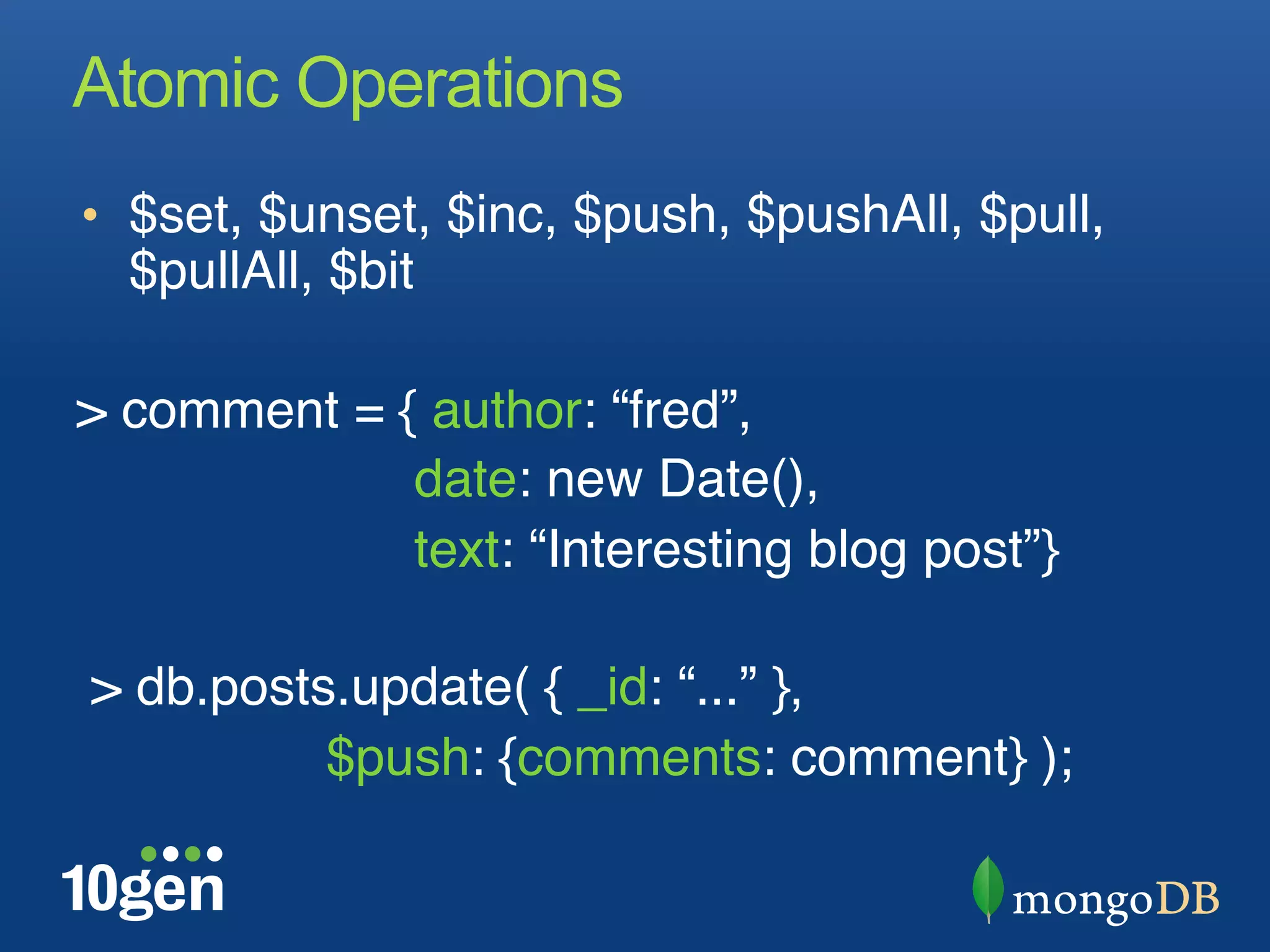 Atomic Operations

• \$set, \$unset, \$inc, \$push, \$pushAll, \$pull, \$pullAll, \$bit

> comment = { author: “fred”,
date: new Date(),
text: “Interesting blog post”}

> db.posts.update( { _id: “...” },
\$push: {comments: comment} );

10gen

mongoDB